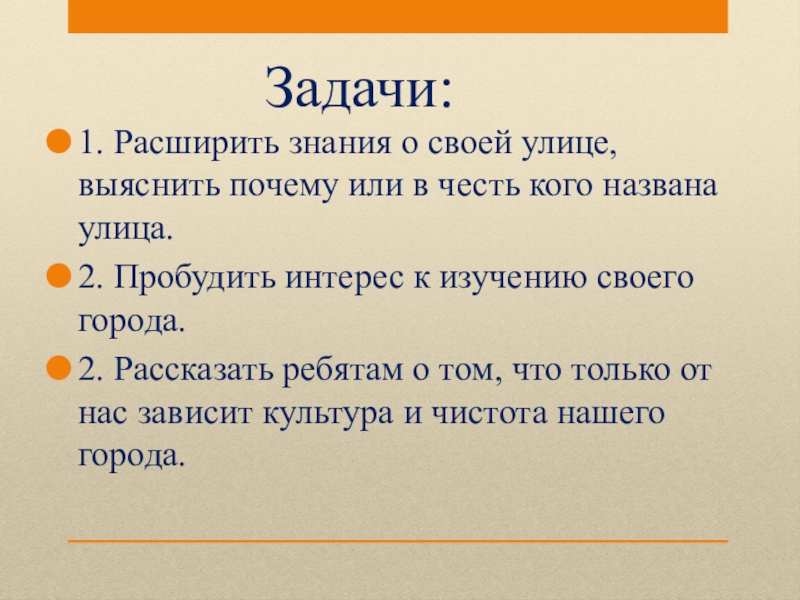 Задачи:

1. Расширить знания о своей улице, выяснить почему или в честь кого названа улица.

2. Пробудить интерес к изучению своего города.

2. Рассказать ребятам о том, что только от нас зависит культура и чистота нашего города.